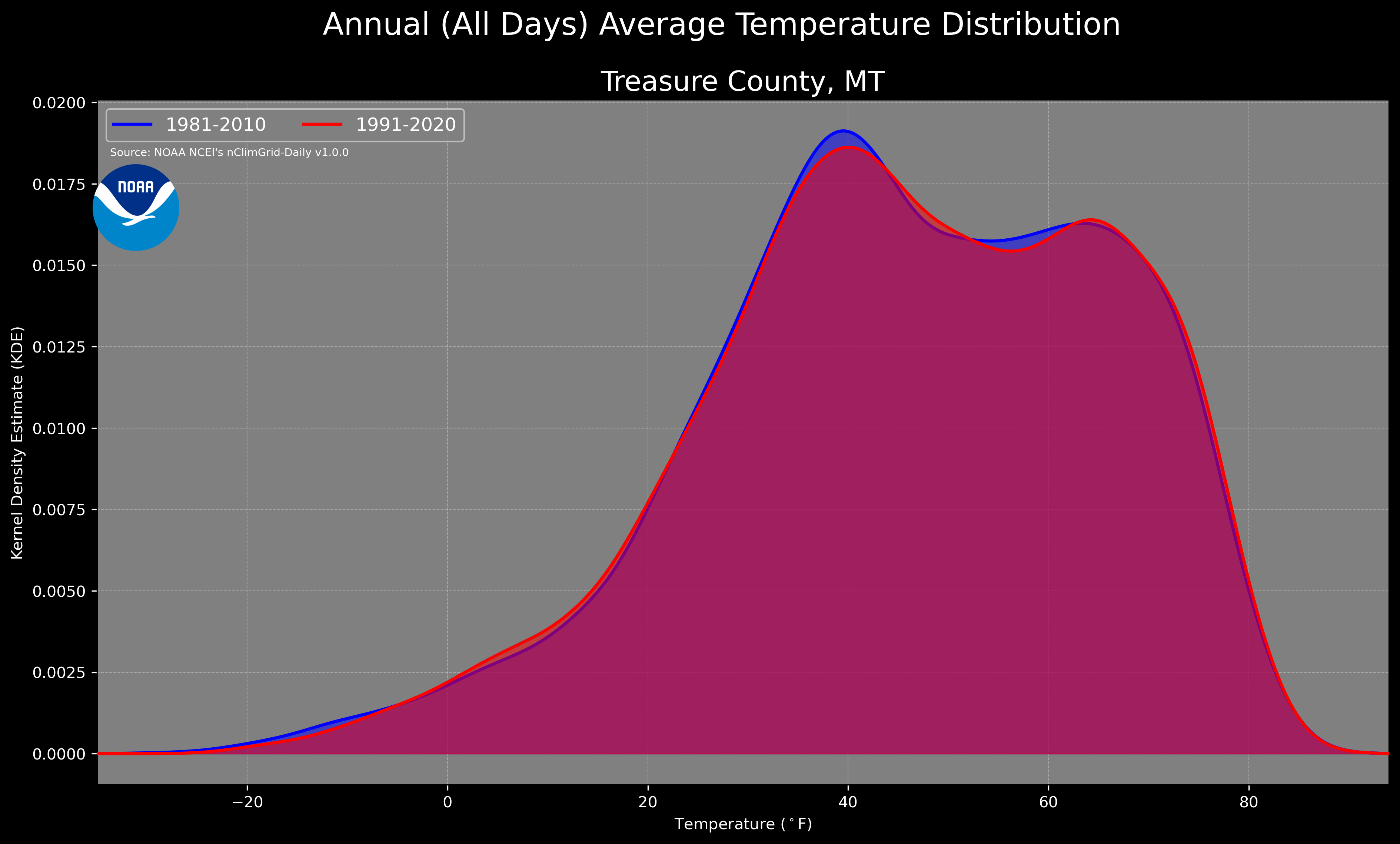 Annual (All Days) Average Temperature Distribution

Treasure County, MT

1981-2010
1991-2020

Source: NOAA NCEI's nClimGrid-Daily v1.0.0

NOAA

Kernel Density Estimate (KDE)

0.0200
0.0175
0.0150
0.0125
0.0100
0.0075
0.0050
0.0025
0.0000

−20
0
20
40
60
80

Temperature ($^\circ$F)